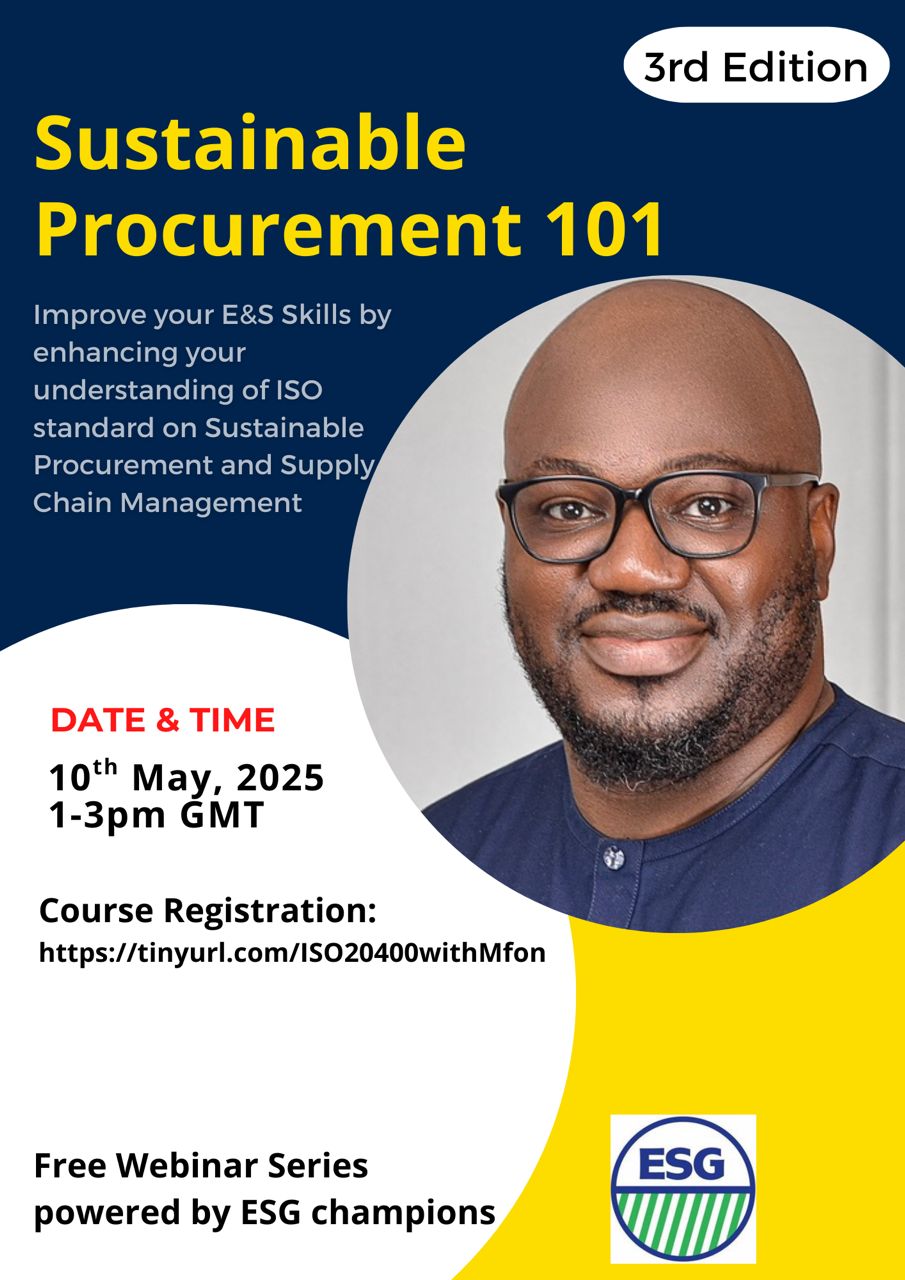 3rd Edition

Sustainable Procurement 101

Improve your E&S Skills by enhancing your understanding of ISO standard on Sustainable Procurement and Supply Chain Management

DATE & TIME

10$^{th}$ May, 2025
1-3pm GMT

Course Registration:
https://tinyurl.com/ISO20400withMfon

Free Webinar Series powered by ESG champions

ESG